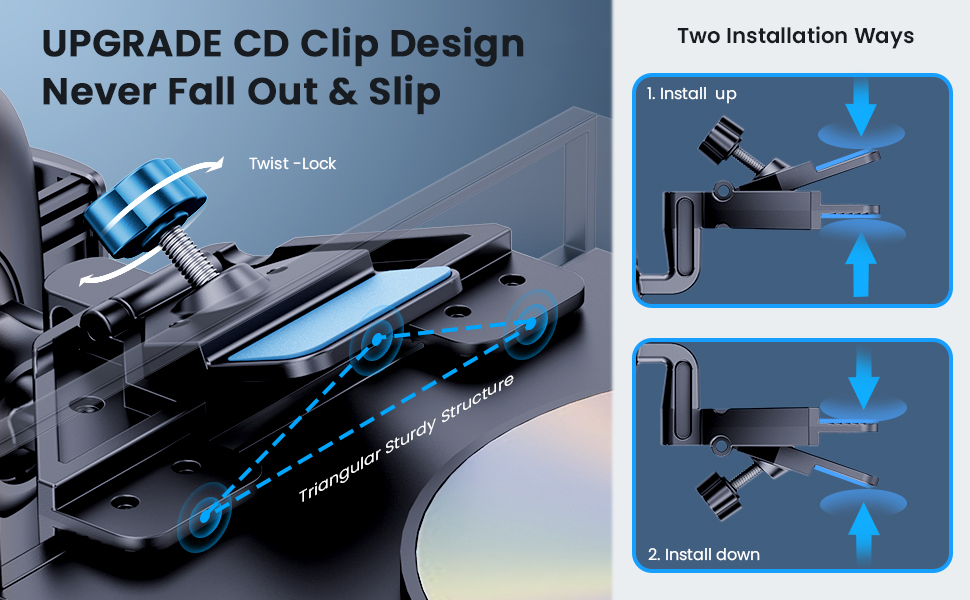 UPGRADE CD Clip Design
Never Fall Out & Slip

Twist -Lock

Triangular Sturdy Structure

Two Installation Ways

1. Install up

2. Install down